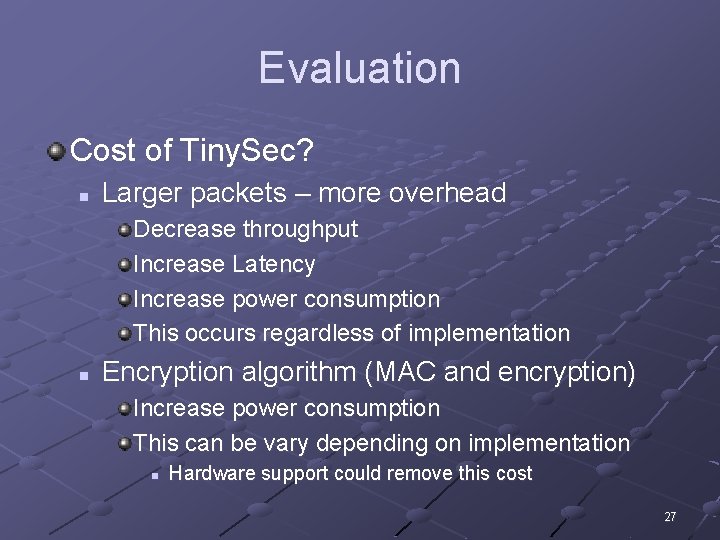 Evaluation

Cost of TinySec?

Larger packets – more overhead

Decrease throughput

Increase Latency

Increase power consumption

This occurs regardless of implementation

Encryption algorithm (MAC and encryption)

Increase power consumption

This can be vary depending on implementation

Hardware support could remove this cost

27